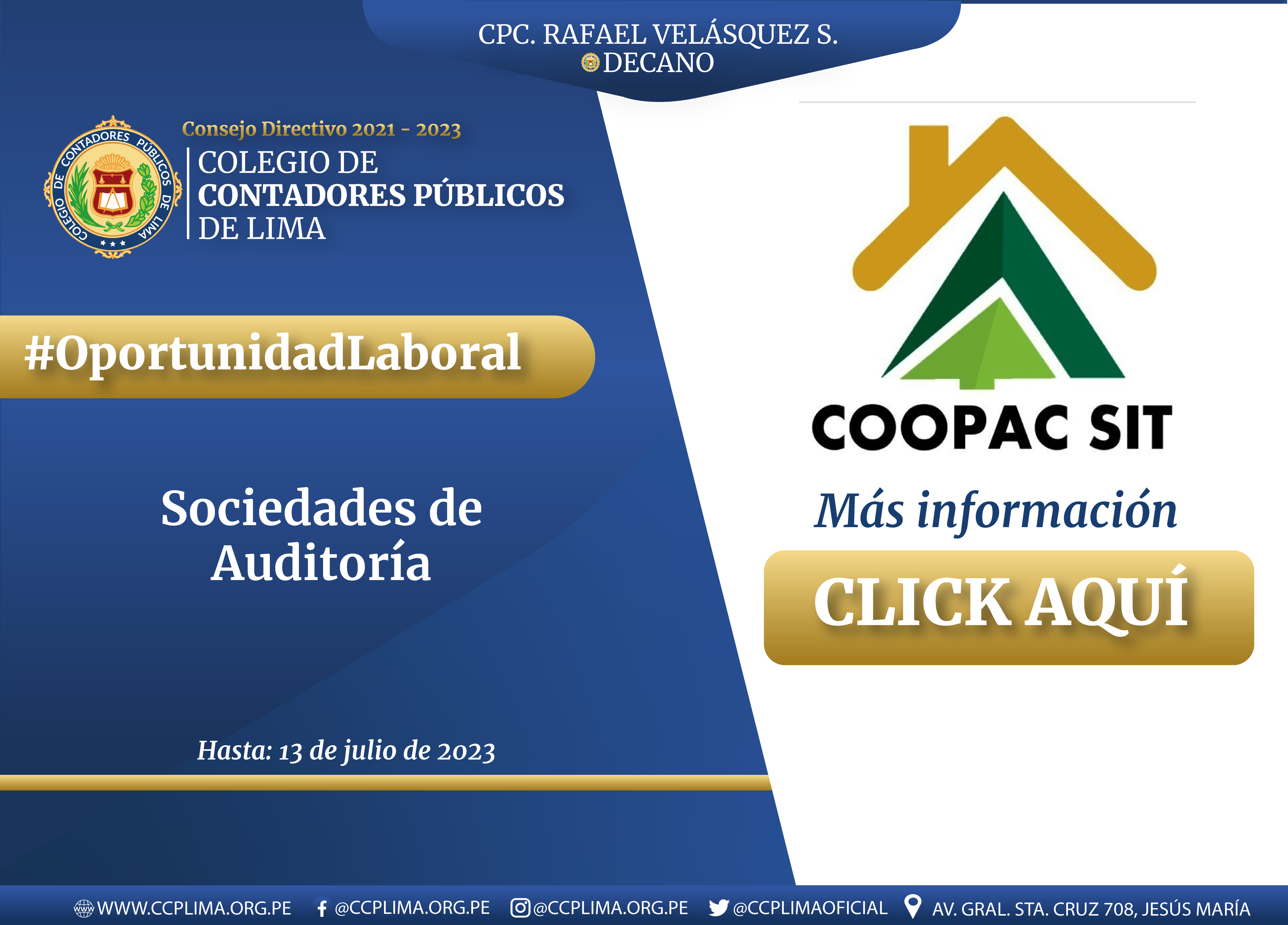 CPC. RAFAEL VELÁSQUEZ S.
DECANO

COLEGIO DE CONTADORES PÚBLICOS DE LIMA

Consejo Directivo 2021 - 2023
COLEGIO DE
CONTADORES PÚBLICOS
DE LIMA

#OportunidadLaboral

Sociedades de Auditoría

Hasta: 13 de julio de 2023

COOPAC SIT

Más información

CLICK AQUÍ

WWW.CCPLIMA.ORG.PE @CCPLIMA.ORG.PE @CCPLIMA.ORG.PE @CCPLIMAOFICIAL AV. GRAL. STA. CRUZ 708, JESÚS MARÍA